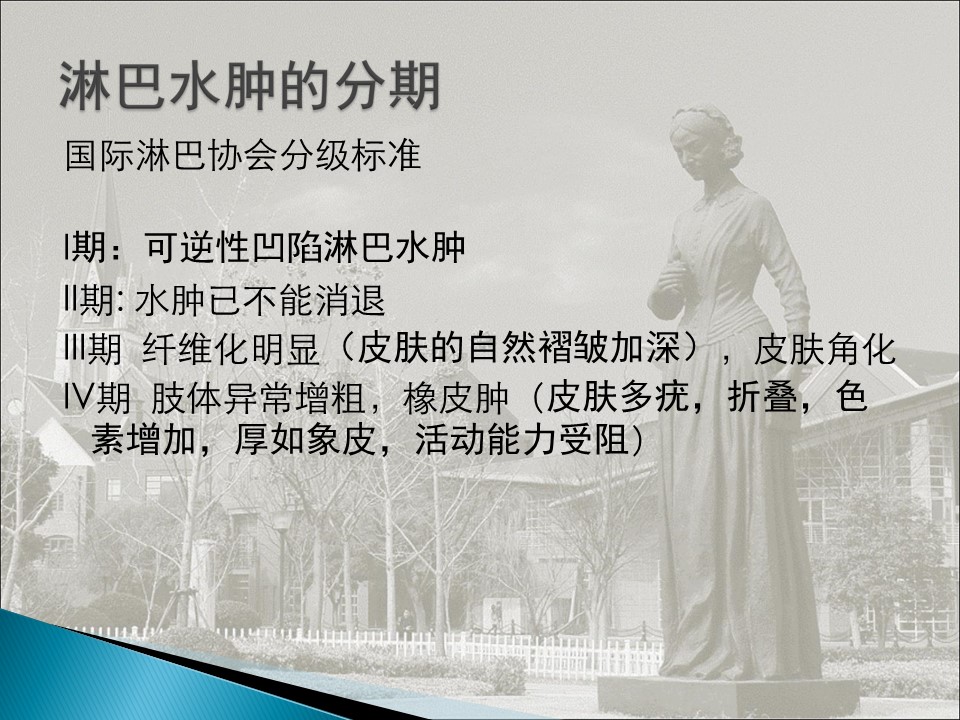 淋巴水肿的分期

国际淋巴协会分级标准

I期：可逆性凹陷淋巴水肿
II期: 水肿已不能消退
III期 纤维化明显（皮肤的自然褶皱加深），皮肤角化
IV期 肢体异常增粗，橡皮肿（皮肤多疣，折叠，色素增加，厚如象皮，活动能力受阻）